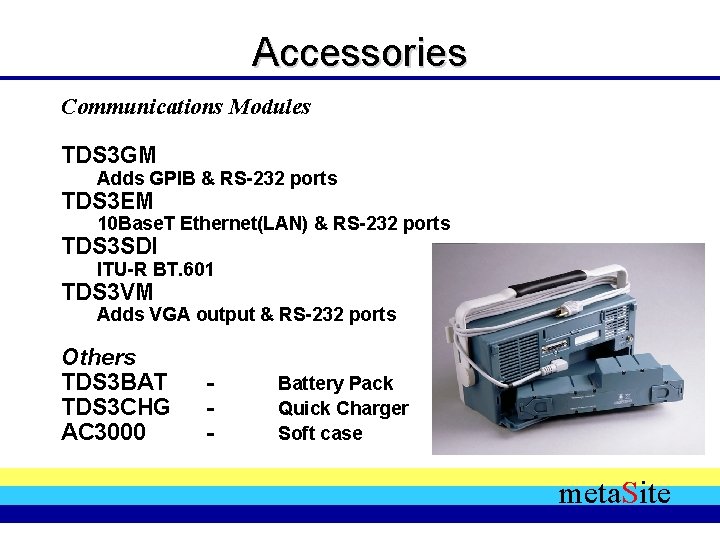 Accessories

Communications Modules

TDS3GM
Adds GPIB & RS-232 ports
TDS3EM
10BaseT Ethernet(LAN) & RS-232 ports
TDS3SDI
ITU-R BT.601
TDS3VM
Adds VGA output & RS-232 ports

Others
TDS3BAT - Battery Pack
TDS3CHG - Quick Charger
AC3000 - Soft case

metaSite